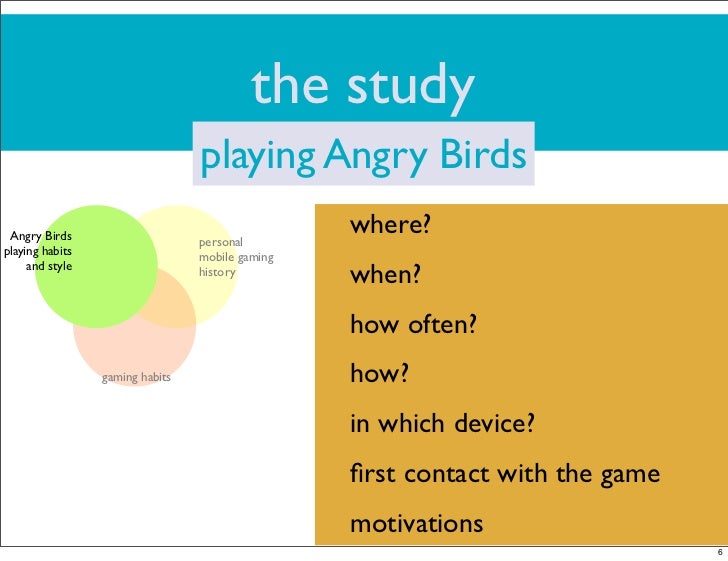 the study

playing Angry Birds

Angry Birds playing habits and style

personal mobile gaming history

gaming habits

where?

when?

how often?

how?

in which device?

first contact with the game

motivations

6